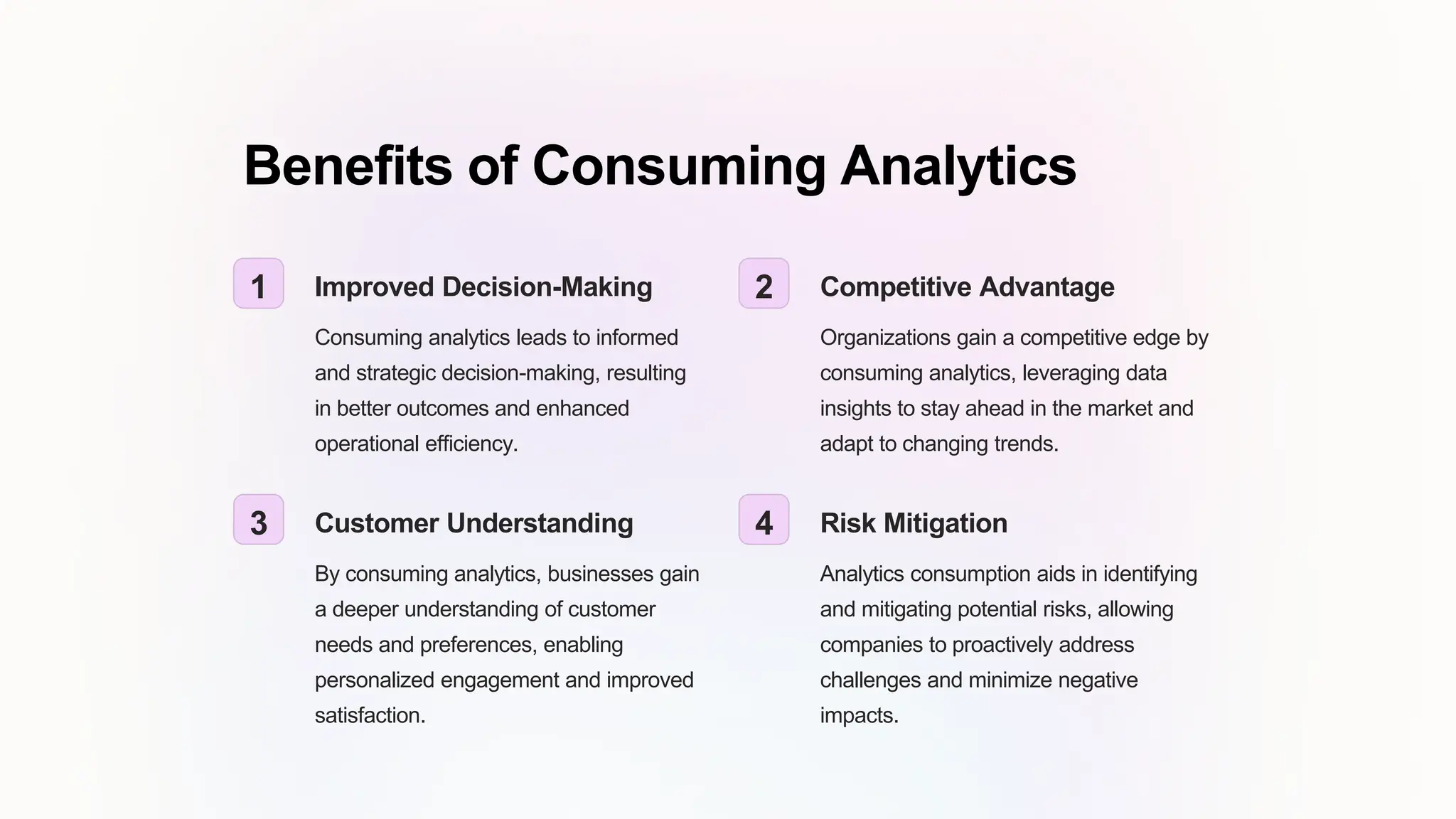 Benefits of Consuming Analytics

1

Improved Decision-Making

Consuming analytics leads to informed and strategic decision-making, resulting in better outcomes and enhanced operational efficiency.

2

Competitive Advantage

Organizations gain a competitive edge by consuming analytics, leveraging data insights to stay ahead in the market and adapt to changing trends.

3

Customer Understanding

By consuming analytics, businesses gain a deeper understanding of customer needs and preferences, enabling personalized engagement and improved satisfaction.

4

Risk Mitigation

Analytics consumption aids in identifying and mitigating potential risks, allowing companies to proactively address challenges and minimize negative impacts.